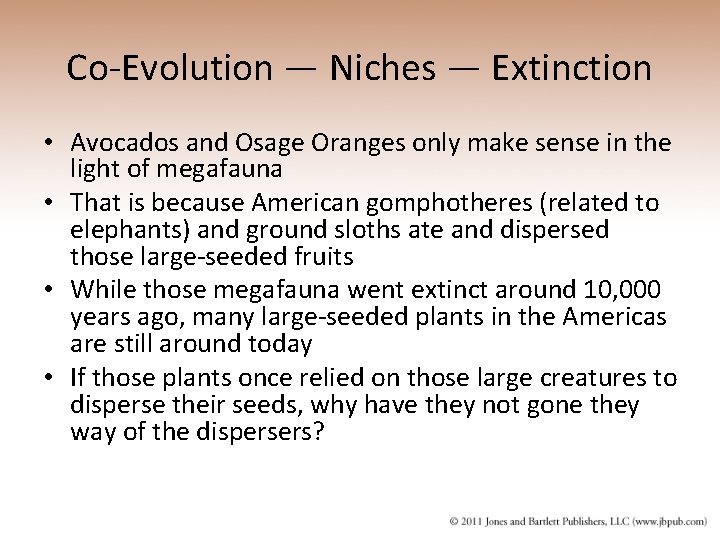 Co-Evolution — Niches — Extinction

• Avocados and Osage Oranges only make sense in the light of megafauna
• That is because American gomphotheres (related to elephants) and ground sloths ate and dispersed those large-seeded fruits
• While those megafauna went extinct around 10,000 years ago, many large-seeded plants in the Americas are still around today
• If those plants once relied on those large creatures to disperse their seeds, why have they not gone they way of the dispersers?

© 2011 Jones and Bartlett Publishers, LLC (www.jbpub.com)